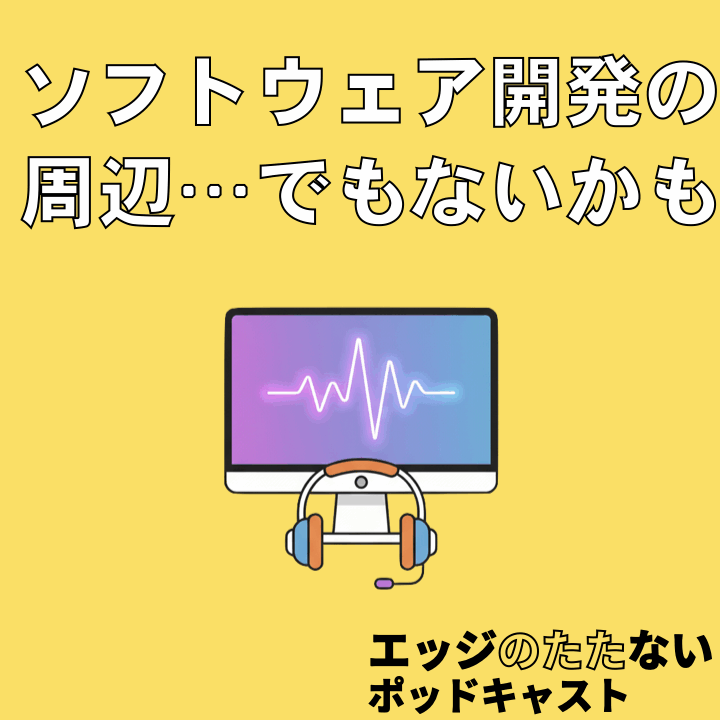 ソフトウェア開発の周辺…でもないかも

エッジのたたないポッドキャスト